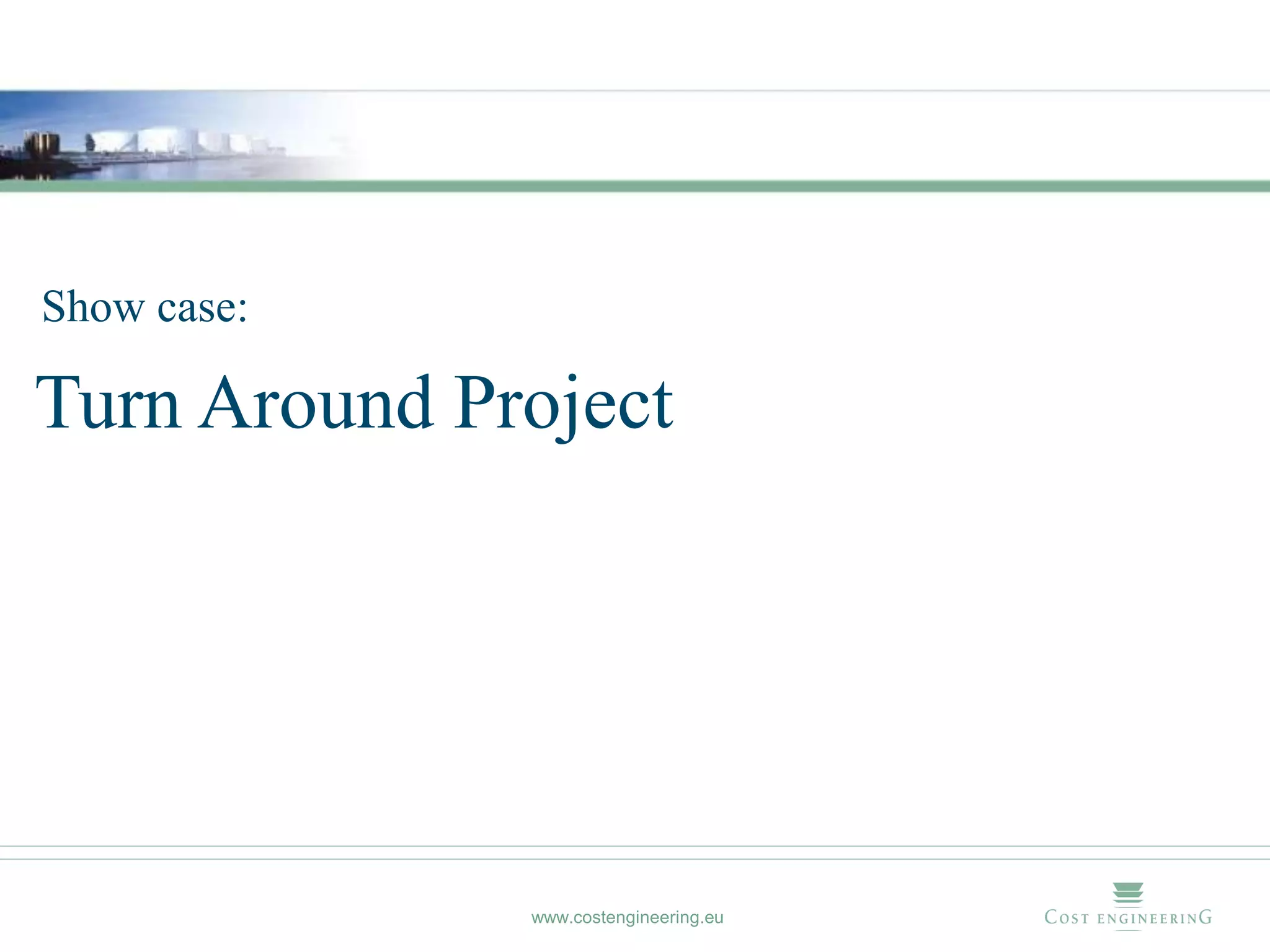 Show case:

Turn Around Project

www.costengineering.eu

COST ENGINEERING